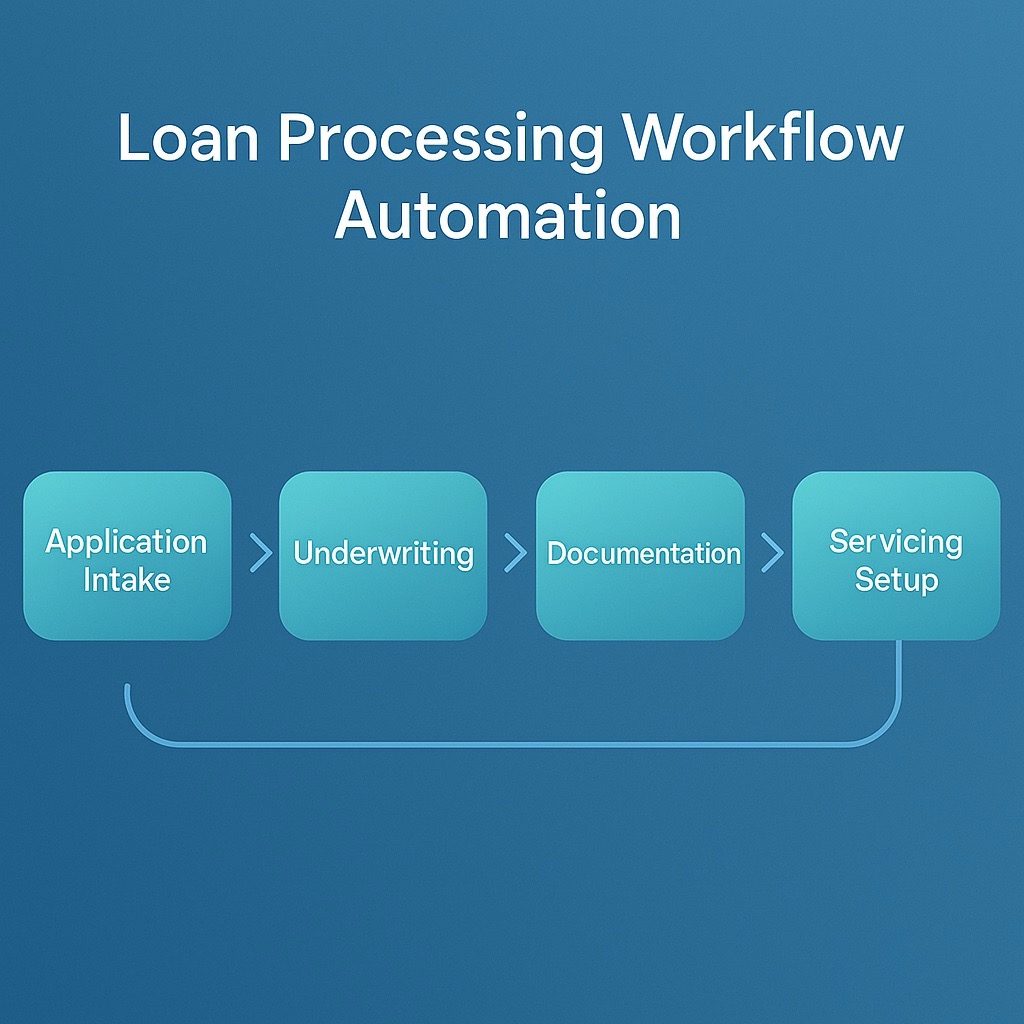 Loan Processing Workflow Automation

Application Intake

Underwriting

Documentation

Servicing Setup